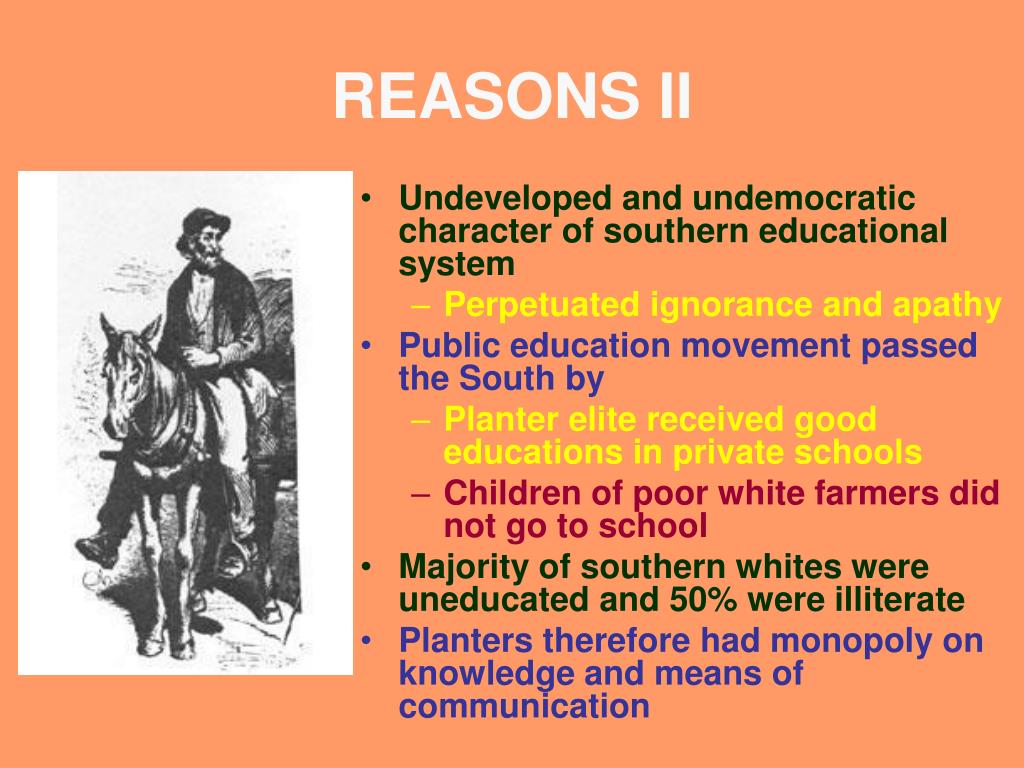 REASONS II

• Undeveloped and undemocratic character of southern educational system
  – Perpetuated ignorance and apathy
• Public education movement passed the South by
  – Planter elite received good educations in private schools
  – Children of poor white farmers did not go to school
• Majority of southern whites were uneducated and 50% were illiterate
• Planters therefore had monopoly on knowledge and means of communication